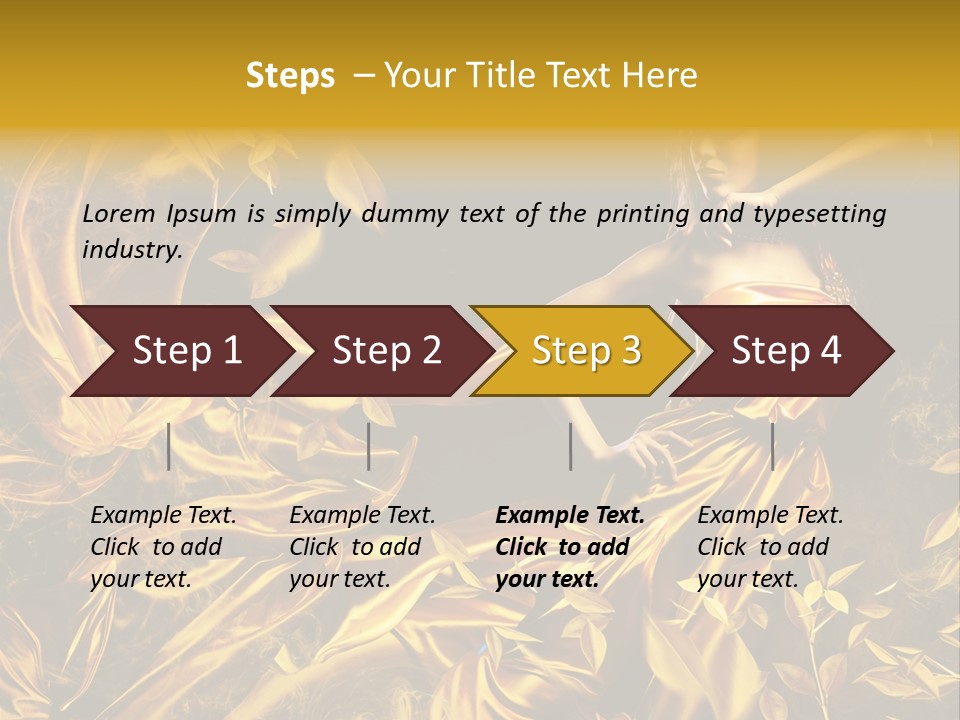 Steps – Your Title Text Here

Lorem Ipsum is simply dummy text of the printing and typesetting industry.

Step 1

Step 2

Step 3

Step 4

Example Text. Click to add your text.

Example Text. Click to add your text.

Example Text. Click to add your text.

Example Text. Click to add your text.